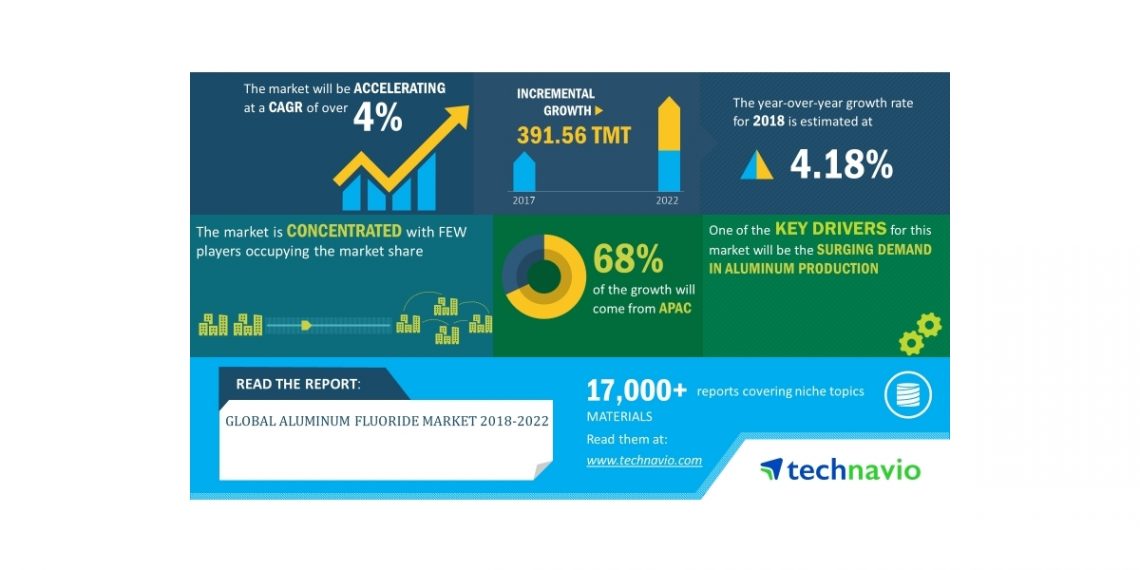 The market will be ACCELERATING at a CAGR of over 4%

INCREMENTAL GROWTH 391.56 TMT

2017

2022

The year-over-year growth rate for 2018 is estimated at 4.18%

The market is CONCENTRATED with FEW players occupying the market share

68% of the growth will come from APAC

One of the KEY DRIVERS for this market will be the SURGING DEMAND IN ALUMINUM PRODUCTION

READ THE REPORT:

GLOBAL ALUMINUM FLUORIDE MARKET 2018-2022

17,000+ reports covering niche topics

MATERIALS

Read them at:
www.technavio.com

technavio